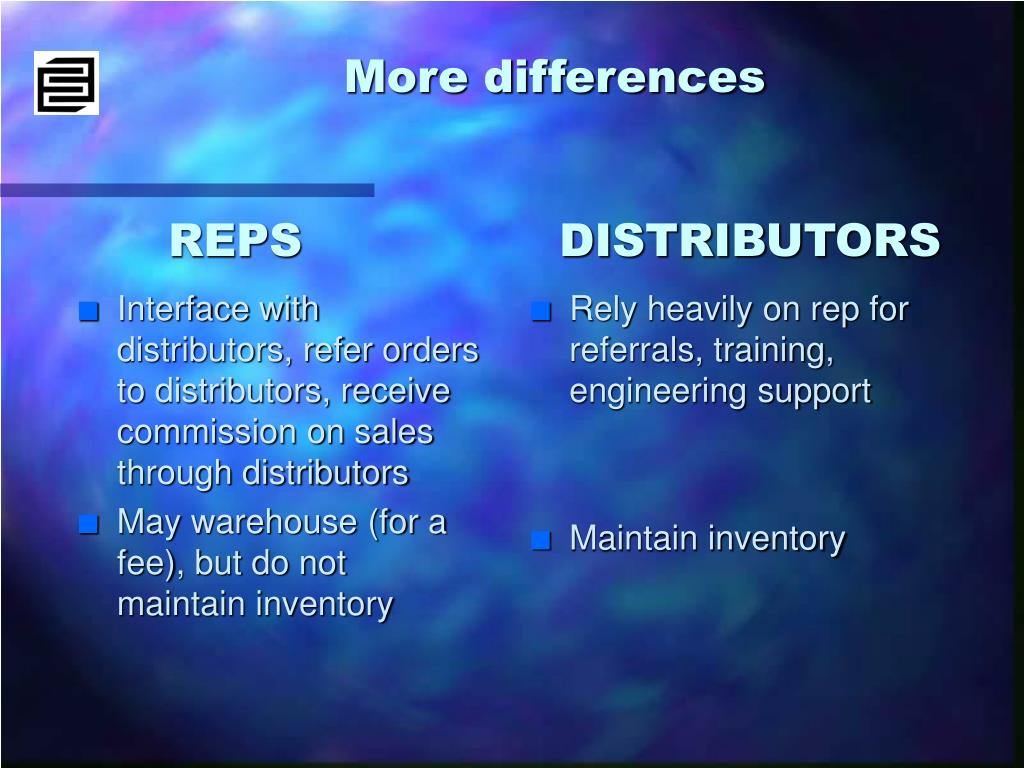 More differences

REPS

- Interface with distributors, refer orders to distributors, receive commission on sales through distributors
- May warehouse (for a fee), but do not maintain inventory

DISTRIBUTORS

- Rely heavily on rep for referrals, training, engineering support
- Maintain inventory